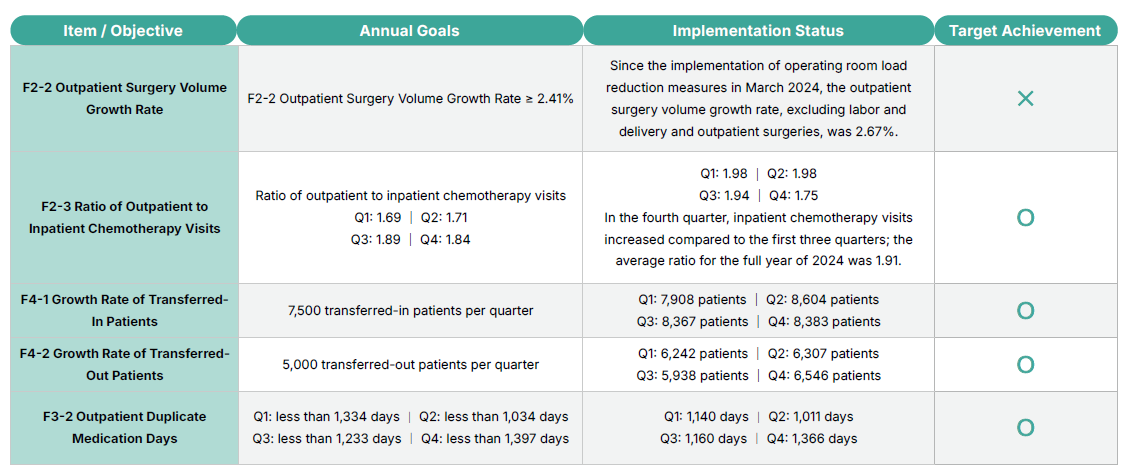 | Item / Objective | Annual Goals | Implementation Status | Target Achievement |
|---|---|---|---|
| F2-2 Outpatient Surgery Volume Growth Rate | F2-2 Outpatient Surgery Volume Growth Rate ≥ 2.41% | Since the implementation of operating room load reduction measures in March 2024, the outpatient surgery volume growth rate, excluding labor and delivery and outpatient surgeries, was 2.67%. | × |
| F2-3 Ratio of Outpatient to Inpatient Chemotherapy Visits | Ratio of outpatient to inpatient chemotherapy visits Q1: 1.69 \| Q2: 1.71 Q3: 1.89 \| Q4: 1.84 | Q1: 1.98 \| Q2: 1.98 Q3: 1.94 \| Q4: 1.75 In the fourth quarter, inpatient chemotherapy visits increased compared to the first three quarters; the average ratio for the full year of 2024 was 1.91. | O |
| F4-1 Growth Rate of Transferred-In Patients | 7,500 transferred-in patients per quarter | Q1: 7,908 patients \| Q2: 8,604 patients Q3: 8,367 patients \| Q4: 8,383 patients | O |
| F4-2 Growth Rate of Transferred-Out Patients | 5,000 transferred-out patients per quarter | Q1: 6,242 patients \| Q2: 6,307 patients Q3: 5,938 patients \| Q4: 6,546 patients | O |
| F3-2 Outpatient Duplicate Medication Days | Q1: less than 1,334 days \| Q2: less than 1,034 days Q3: less than 1,233 days \| Q4: less than 1,397 days | Q1: 1,140 days \| Q2: 1,011 days Q3: 1,160 days \| Q4: 1,366 days | O |